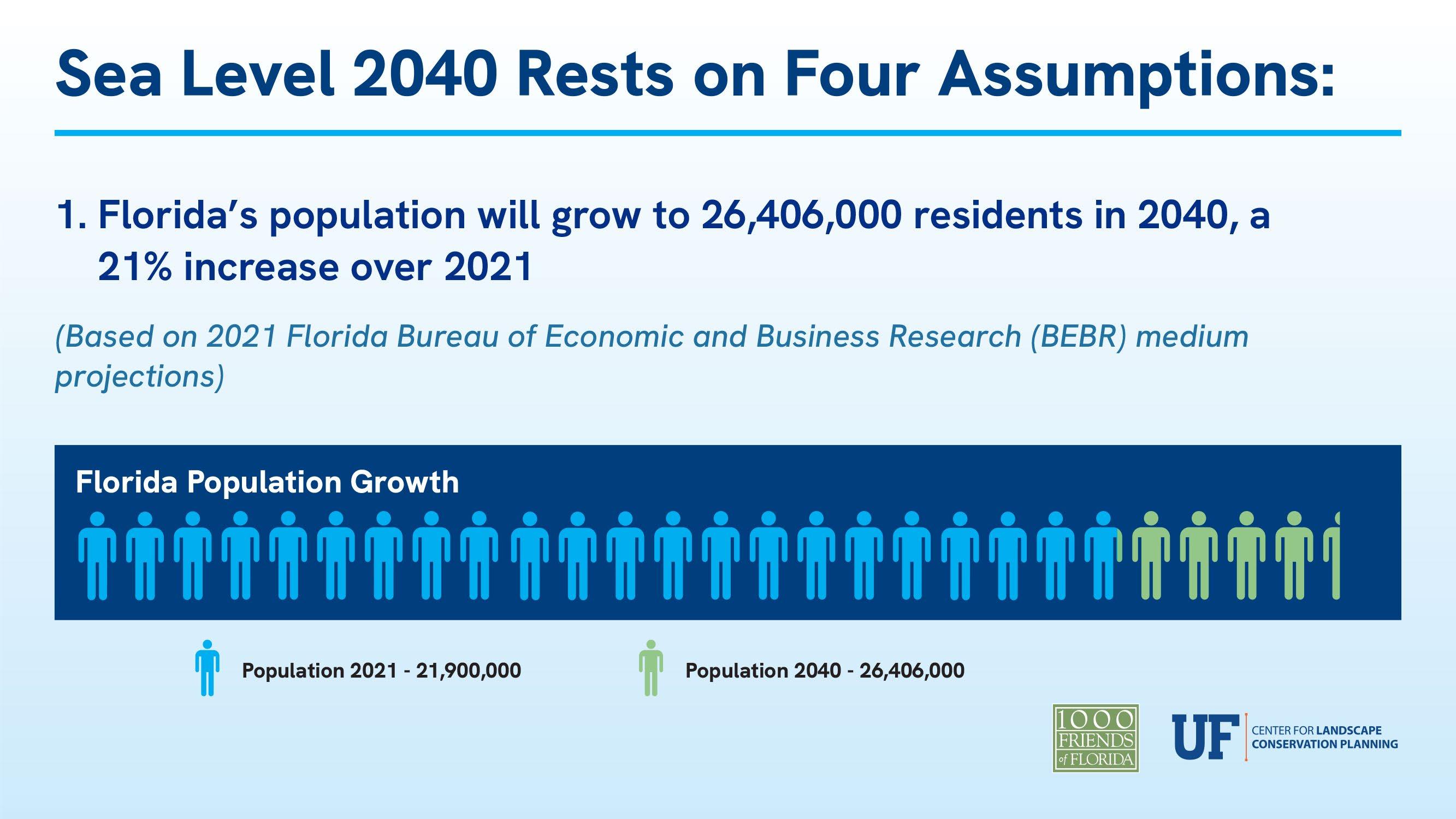 Sea Level 2040 Rests on Four Assumptions:

1. Florida's population will grow to 26,406,000 residents in 2040, a 21% increase over 2021

(Based on 2021 Florida Bureau of Economic and Business Research (BEBR) medium projections)

Florida Population Growth

Population 2021 - 21,900,000

Population 2040 - 26,406,000

1000 FRIENDS of FLORIDA

UF CENTER FOR LANDSCAPE CONSERVATION PLANNING